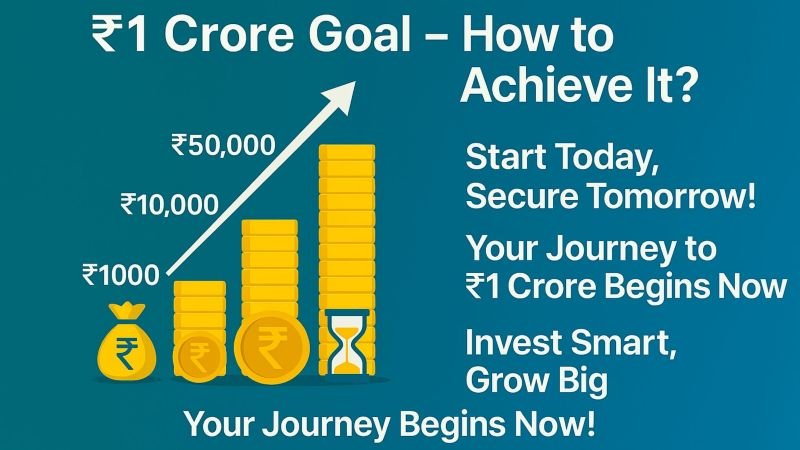 ₹1 Crore Goal – How to Achieve It?

₹50,000

₹10,000

₹1000

₹

₹

₹

Start Today, Secure Tomorrow!

Your Journey to ₹1 Crore Begins Now

Invest Smart, Grow Big

Your Journey Begins Now!